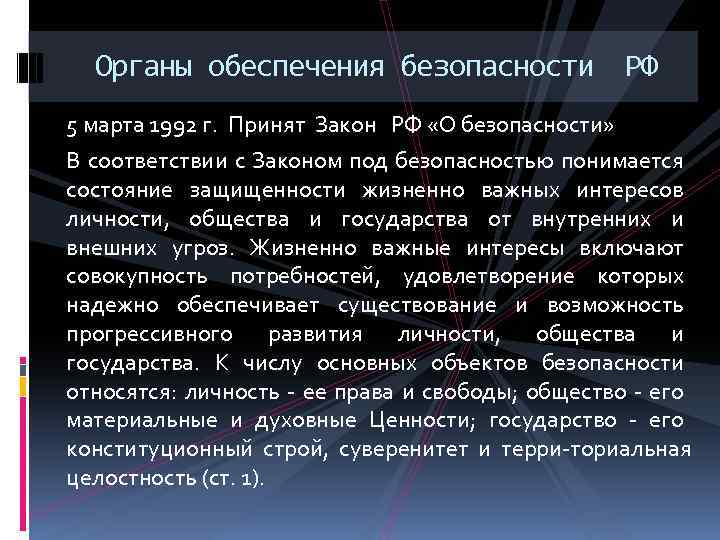 Органы обеспечения безопасности РФ

5 марта 1992 г. Принят Закон РФ «О безопасности»

В соответствии с Законом под безопасностью понимается состояние защищенности жизненно важных интересов личности, общества и государства от внутренних и внешних угроз. Жизненно важные интересы включают совокупность потребностей, удовлетворение которых надежно обеспечивает существование и возможность прогрессивного развития личности, общества и государства. К числу основных объектов безопасности относятся: личность - ее права и свободы; общество - его материальные и духовные Ценности; государство - его конституционный строй, суверенитет и терри-ториальная целостность (ст. 1).